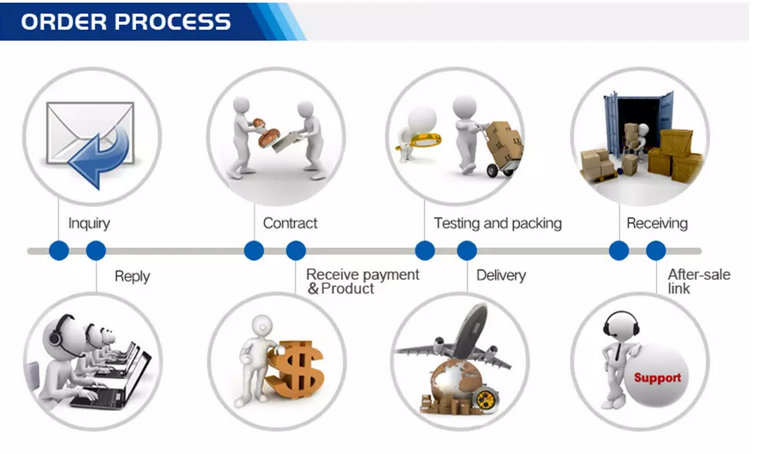 ORDER PROCESS

Inquiry

Contract

Testing and packing

Receiving

Reply

Receive payment & Product

Delivery

After-sale link

Support